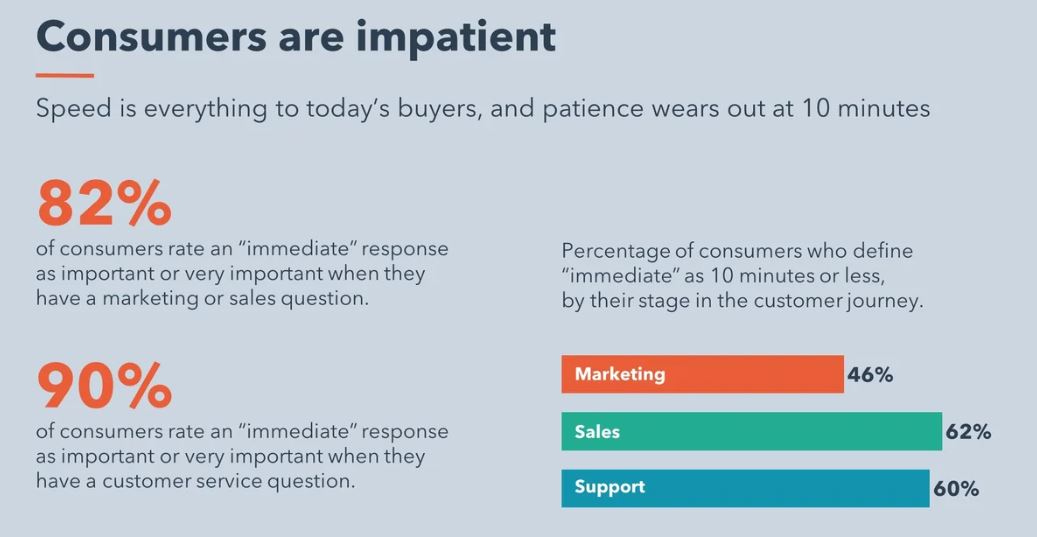 Consumers are impatient

Speed is everything to today's buyers, and patience wears out at 10 minutes

82%
of consumers rate an "immediate" response as important or very important when they have a marketing or sales question.

90%
of consumers rate an "immediate" response as important or very important when they have a customer service question.

Percentage of consumers who define "immediate" as 10 minutes or less, by their stage in the customer journey.

Marketing 46%

Sales 62%

Support 60%